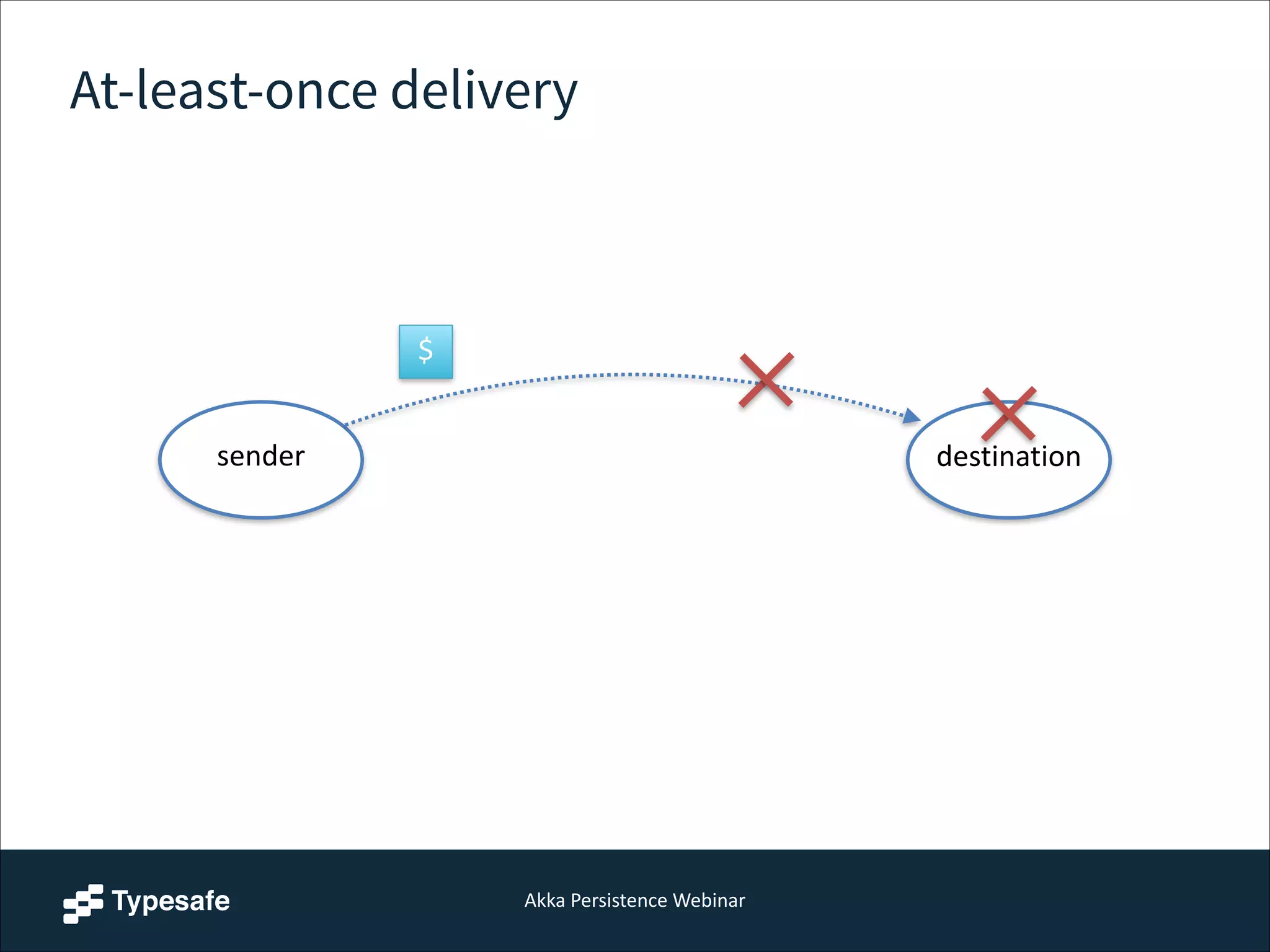 At-least-once delivery

$

sender

destination

Typesafe

Akka Persistence Webinar